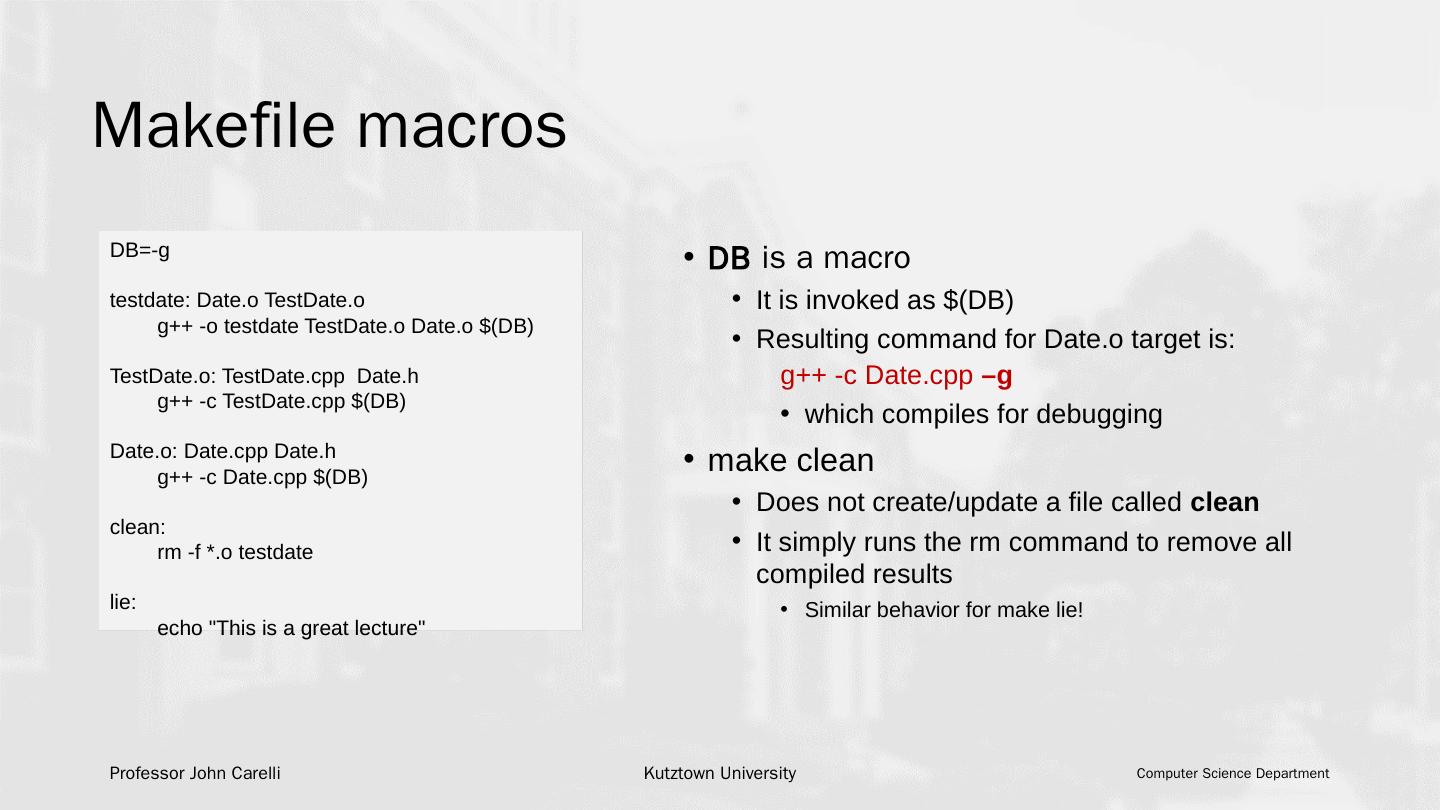 Makefile macros

DB=-g

testdate: Date.o TestDate.o
g++ -o testdate TestDate.o Date.o $(DB)

TestDate.o: TestDate.cpp Date.h
g++ -c TestDate.cpp $(DB)

Date.o: Date.cpp Date.h
g++ -c Date.cpp $(DB)

clean:
rm -f *.o testdate

lie:
echo "This is a great lecture"

• DB is a macro
• It is invoked as $(DB)
• Resulting command for Date.o target is:
g++ -c Date.cpp –g
• which compiles for debugging
• make clean
• Does not create/update a file called clean
• It simply runs the rm command to remove all compiled results
• Similar behavior for make lie!

Professor John Carelli

Kutztown University

Computer Science Department